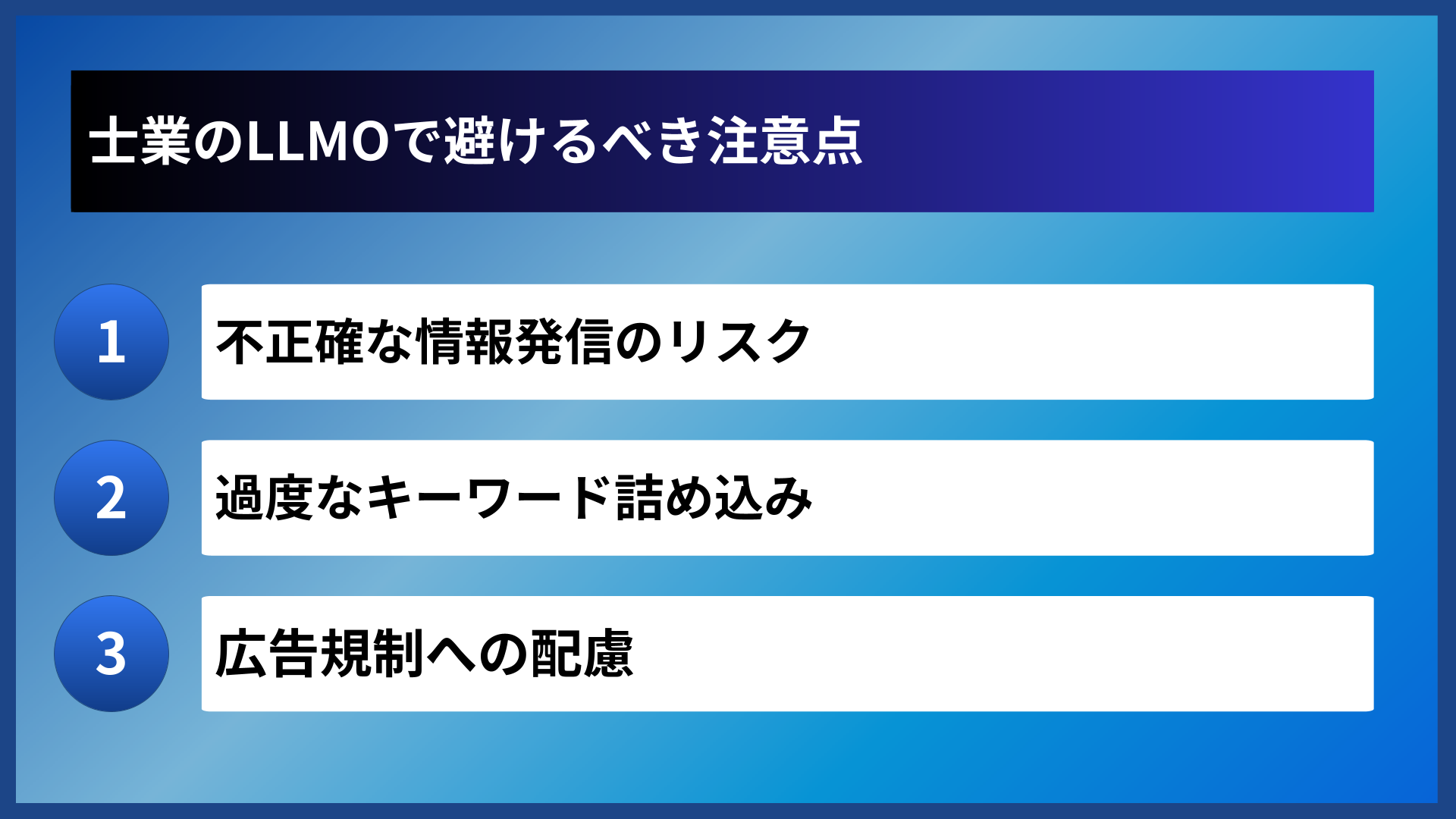 士業のLLMOで避けるべき注意点

1
不正確な情報発信のリスク

2
過度なキーワード詰め込み

3
広告規制への配慮